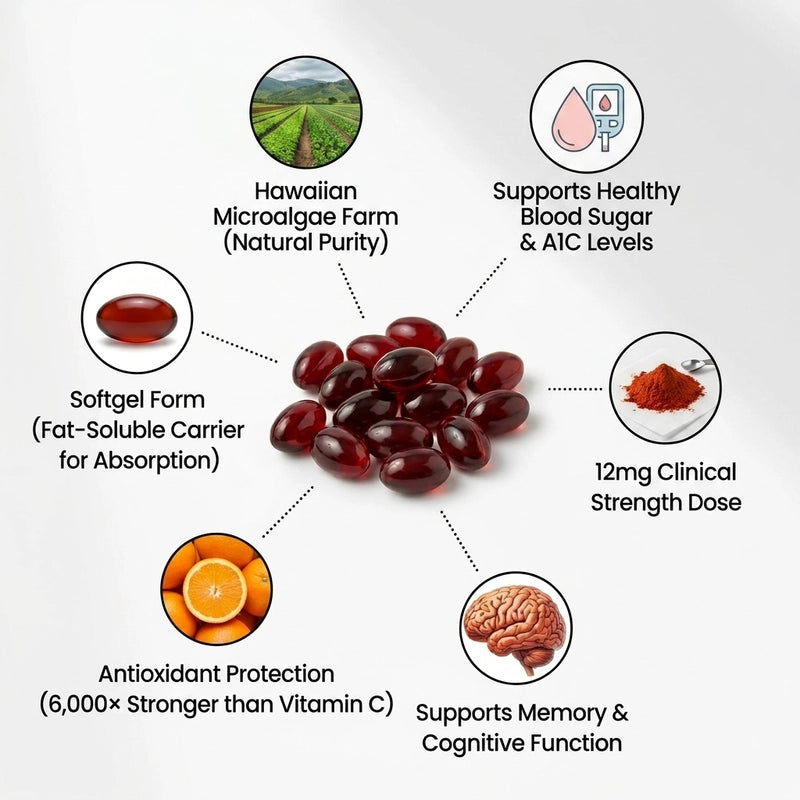 Hawaiian Microalgae Farm (Natural Purity)

Supports Healthy Blood Sugar & A1C Levels

Softgel Form (Fat-Soluble Carrier for Absorption)

12mg Clinical Strength Dose

Antioxidant Protection (6,000× Stronger than Vitamin C)

Supports Memory & Cognitive Function